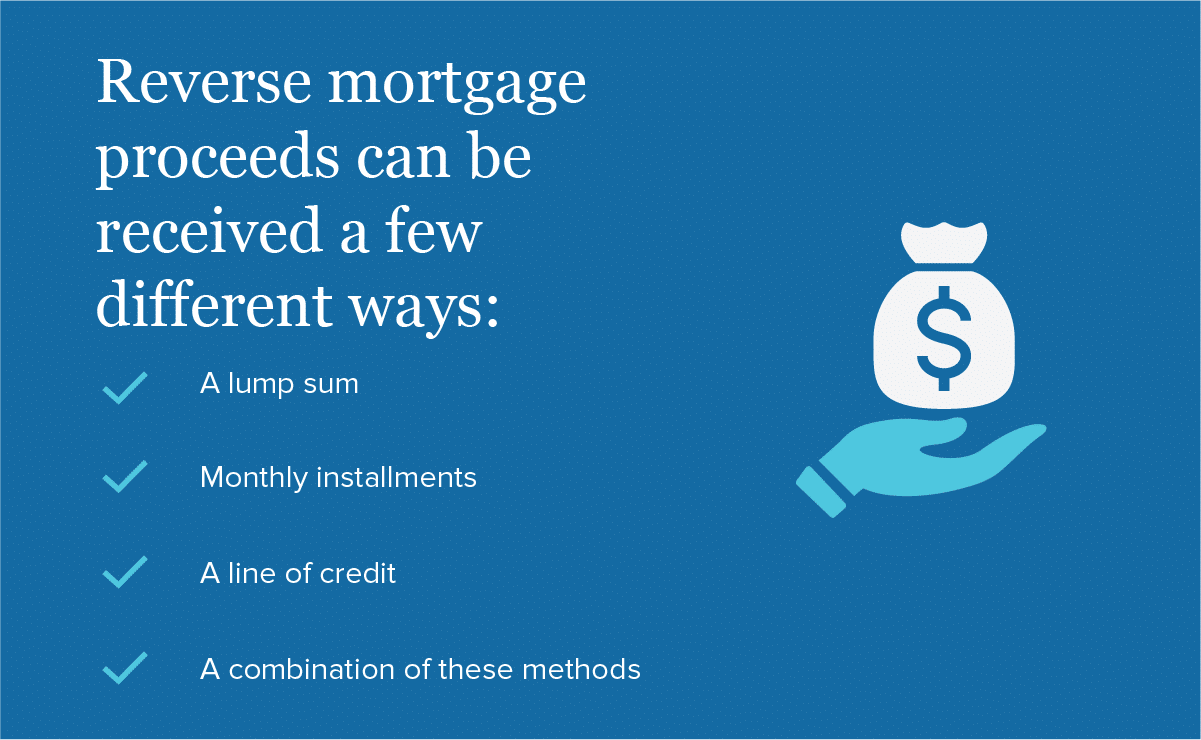 Reverse mortgage proceeds can be received a few different ways:

A lump sum

Monthly installments

A line of credit

A combination of these methods

$